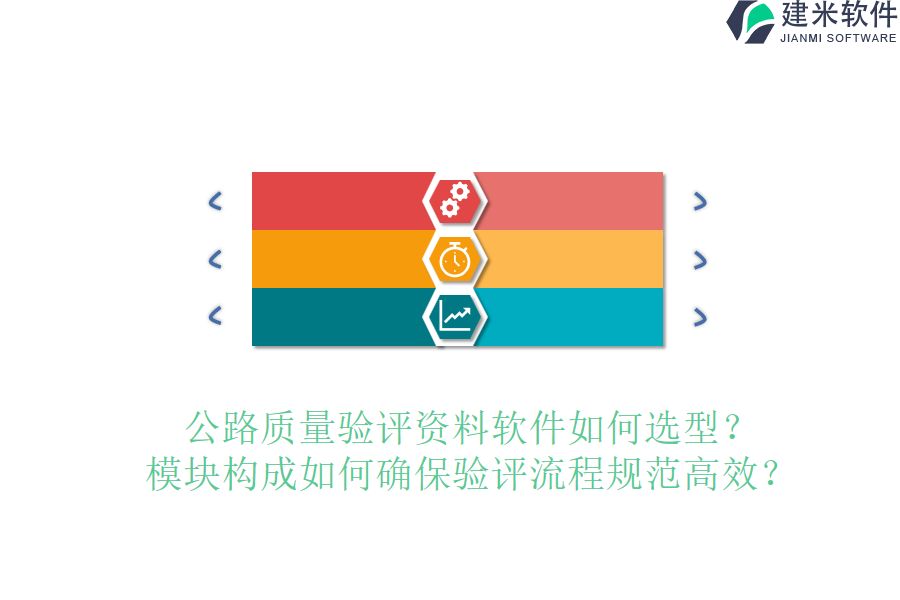 建米软件
JIANMI SOFTWARE

公路质量验评资料软件如何选型？
模块构成如何确保验评流程规范高效？